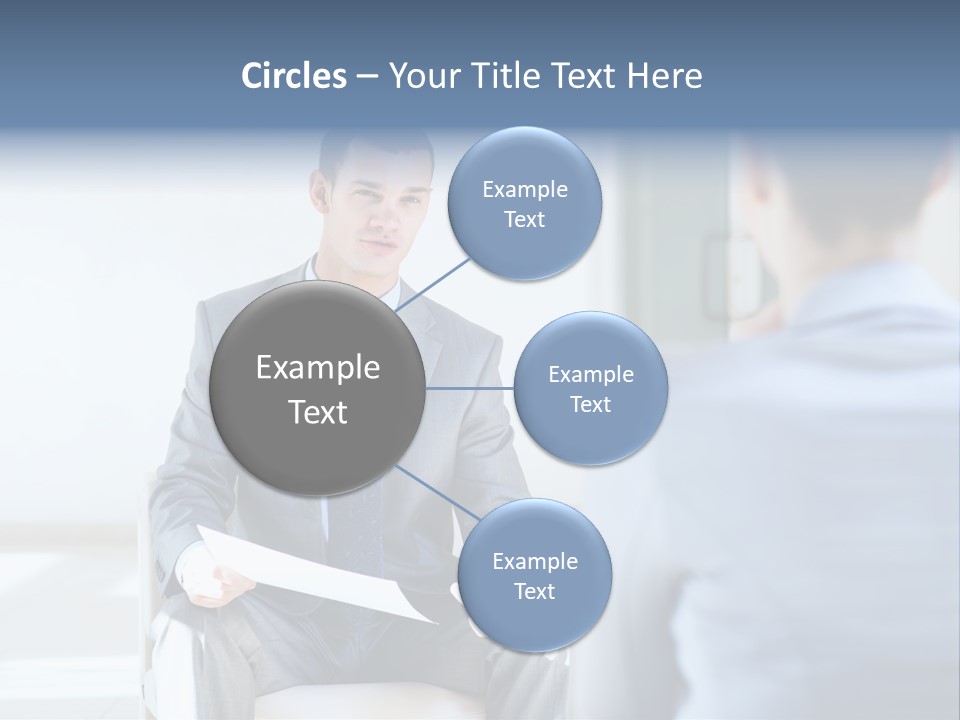 Circles – Your Title Text Here

Example Text

Example Text

Example Text

Example Text